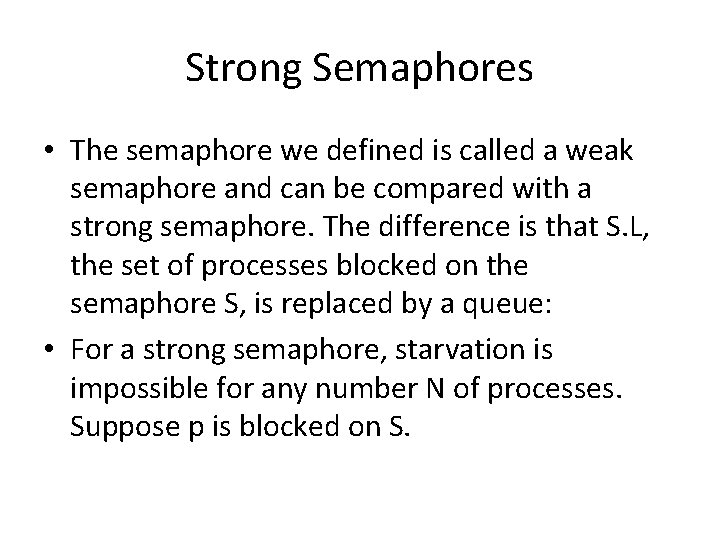 Strong Semaphores

• The semaphore we defined is called a weak semaphore and can be compared with a strong semaphore. The difference is that S.L, the set of processes blocked on the semaphore S, is replaced by a queue:

• For a strong semaphore, starvation is impossible for any number N of processes. Suppose p is blocked on S.